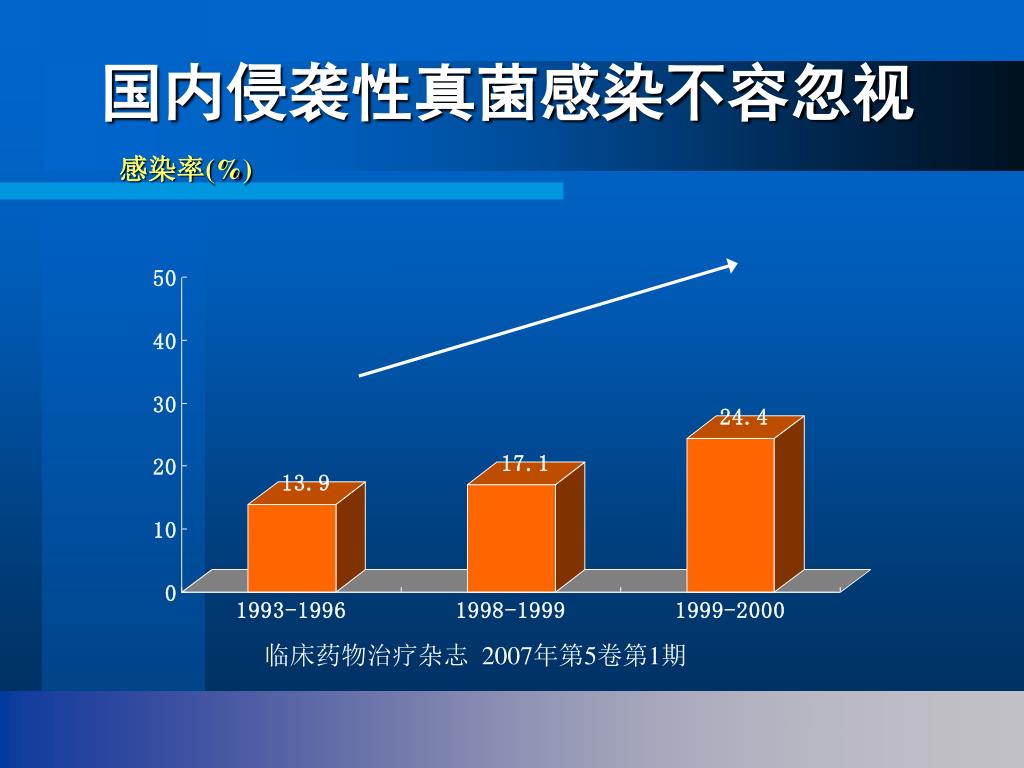 国内侵袭性真菌感染不容忽视

感染率(%)

50
40
30
20
10
0

13.9
17.1
24.4

1993-1996
1998-1999
1999-2000

临床药物治疗杂志 2007年第5卷第1期